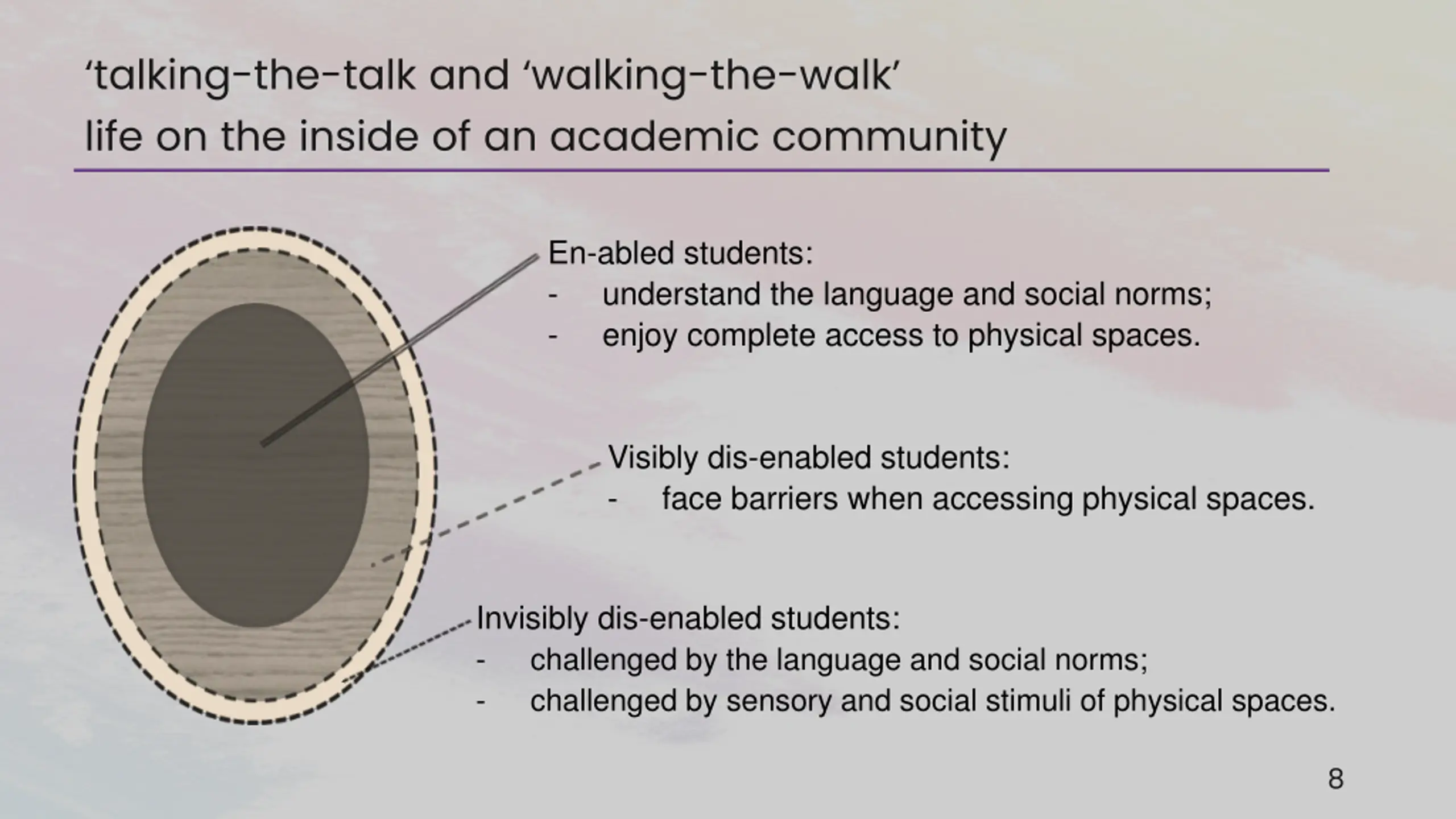 ‘talking-the-talk and ‘walking-the-walk’
life on the inside of an academic community

En-abled students:
- understand the language and social norms;
- enjoy complete access to physical spaces.

Visibly dis-enabled students:
- face barriers when accessing physical spaces.

Invisibly dis-enabled students:
- challenged by the language and social norms;
- challenged by sensory and social stimuli of physical spaces.

8